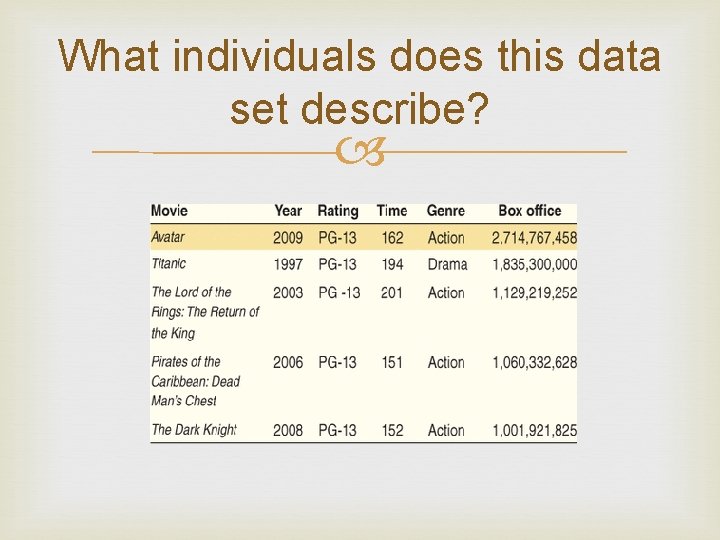 What individuals does this data set describe?

| Movie | Year | Rating | Time | Genre | Box office |
|---|---|---|---|---|---|
| Avatar | 2009 | PG-13 | 162 | Action | 2,714,767,458 |
| Titanic | 1997 | PG-13 | 194 | Drama | 1,835,300,000 |
| The Lord of the Rings: The Return of the King | 2003 | PG -13 | 201 | Action | 1,129,219,252 |
| Pirates of the Caribbean: Dead Man's Chest | 2006 | PG-13 | 151 | Action | 1,060,332,628 |
| The Dark Knight | 2008 | PG-13 | 152 | Action | 1,001,921,825 |